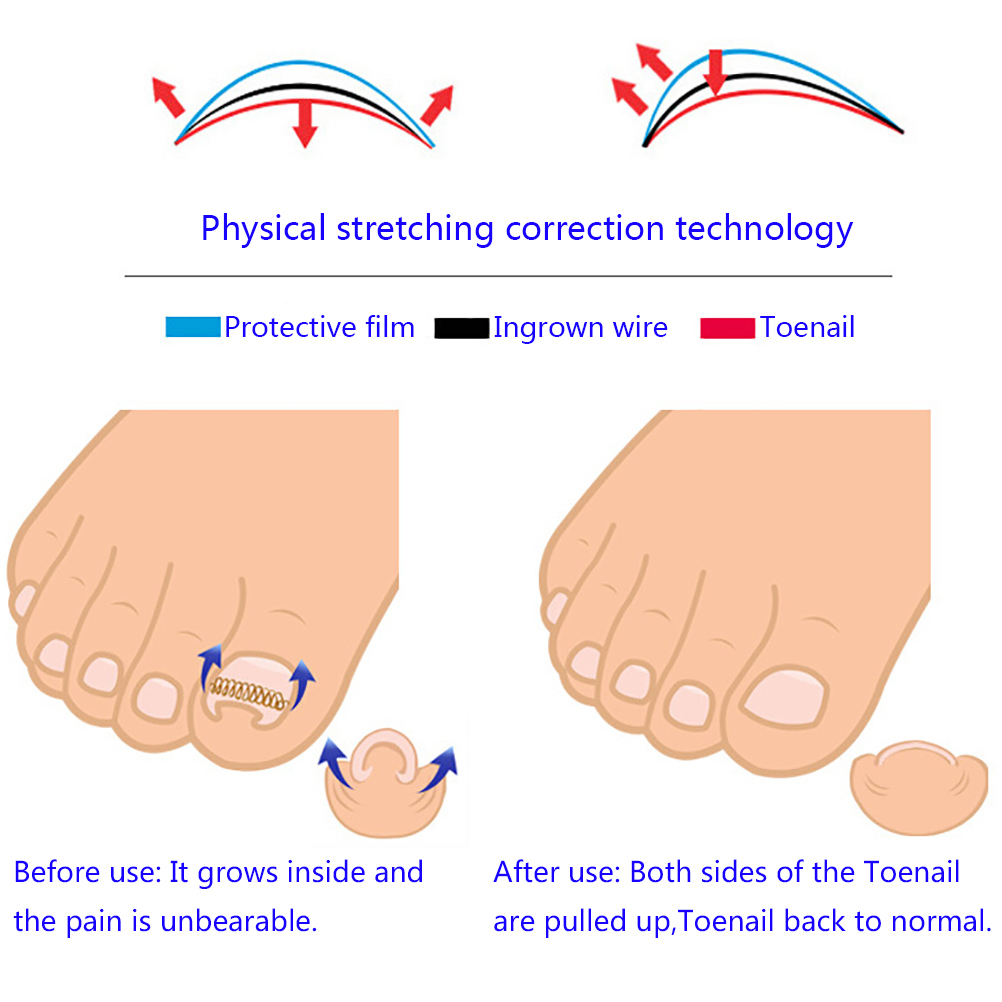 Physical stretching correction technology

Protective film Ingrown wire Toenail

Before use: It grows inside and the pain is unbearable.

After use: Both sides of the Toenail are pulled up,Toenail back to normal.